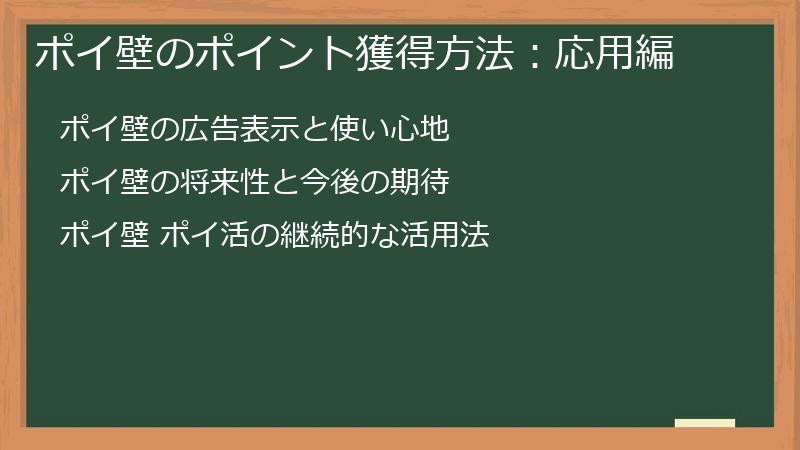 ポイ壁のポイント獲得方法：応用編

ポイ壁の広告表示と使い心地

ポイ壁の将来性と今後の期待

ポイ壁 ポイ活の継続的な活用法